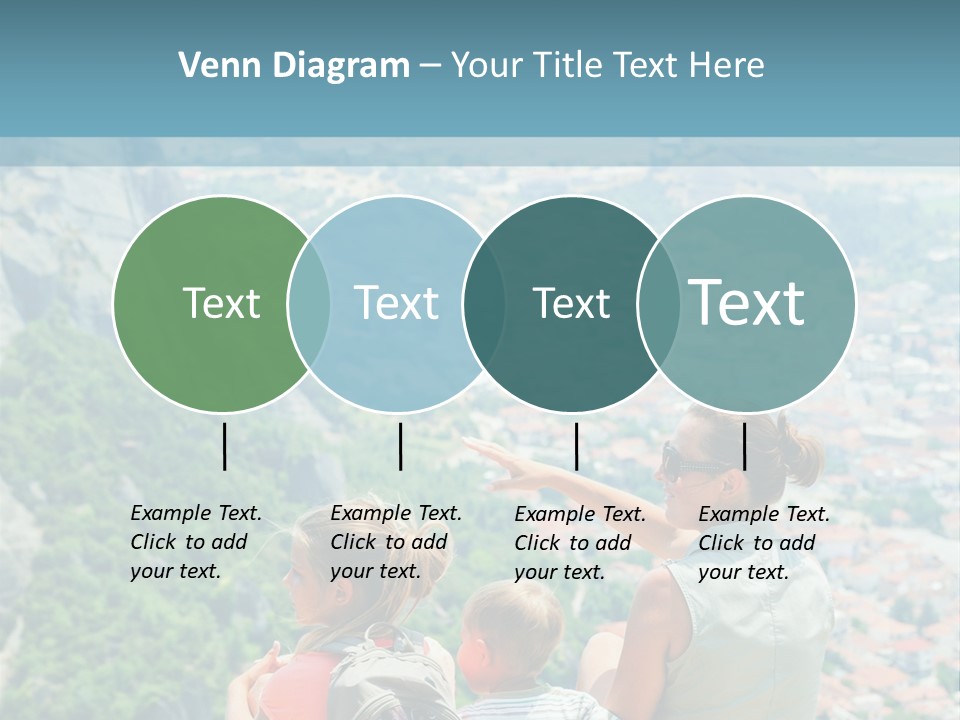 Venn Diagram – Your Title Text Here

Text

Text

Text

Text

Example Text. Click to add your text.

Example Text. Click to add your text.

Example Text. Click to add your text.

Example Text. Click to add your text.